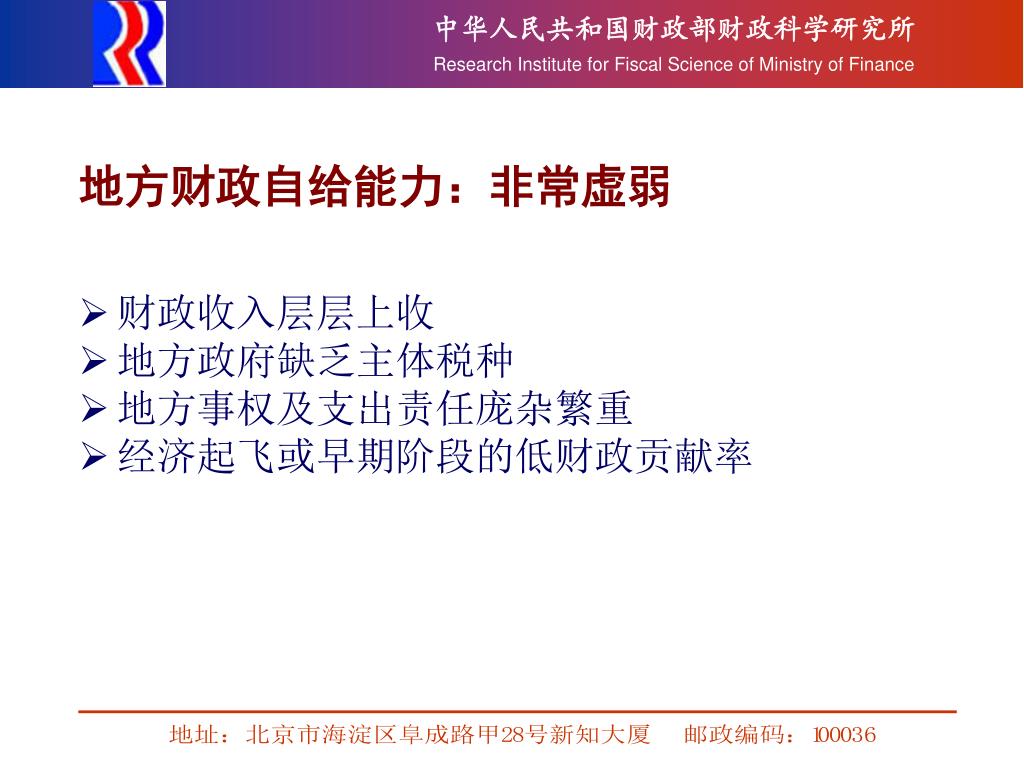 中华人民共和国财政部财政科学研究所
Research Institute for Fiscal Science of Ministry of Finance

地方财政自给能力：非常虚弱

➢ 财政收入层层上收
➢ 地方政府缺乏主体税种
➢ 地方事权及支出责任庞杂繁重
➢ 经济起飞或早期阶段的低财政贡献率

地址：北京市海淀区阜成路甲28号新知大厦　邮政编码：100036